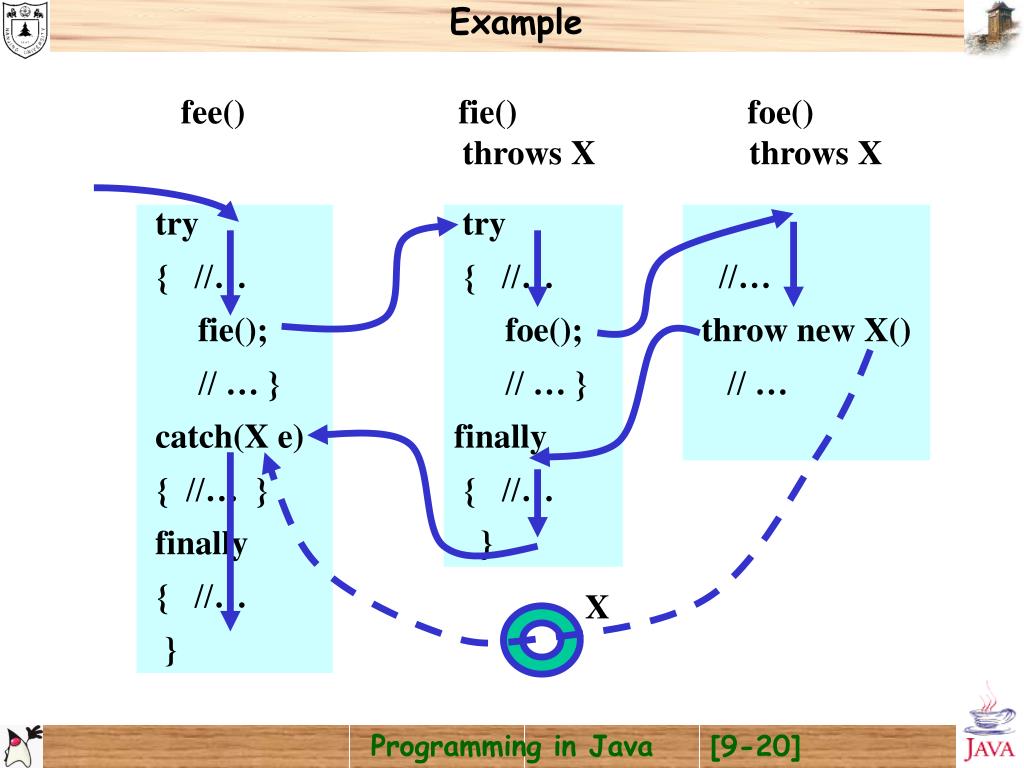 Example

fee()

try
{ //…
fie();
// … }
catch(X e)
{ //… }
finally
{ //…
}

fie()
throws X

try
{ //…
foe();
// … }
finally
{ //…
}

foe()
throws X

//…
throw new X()
// …

X

Programming in Java [9-20]

JAVA